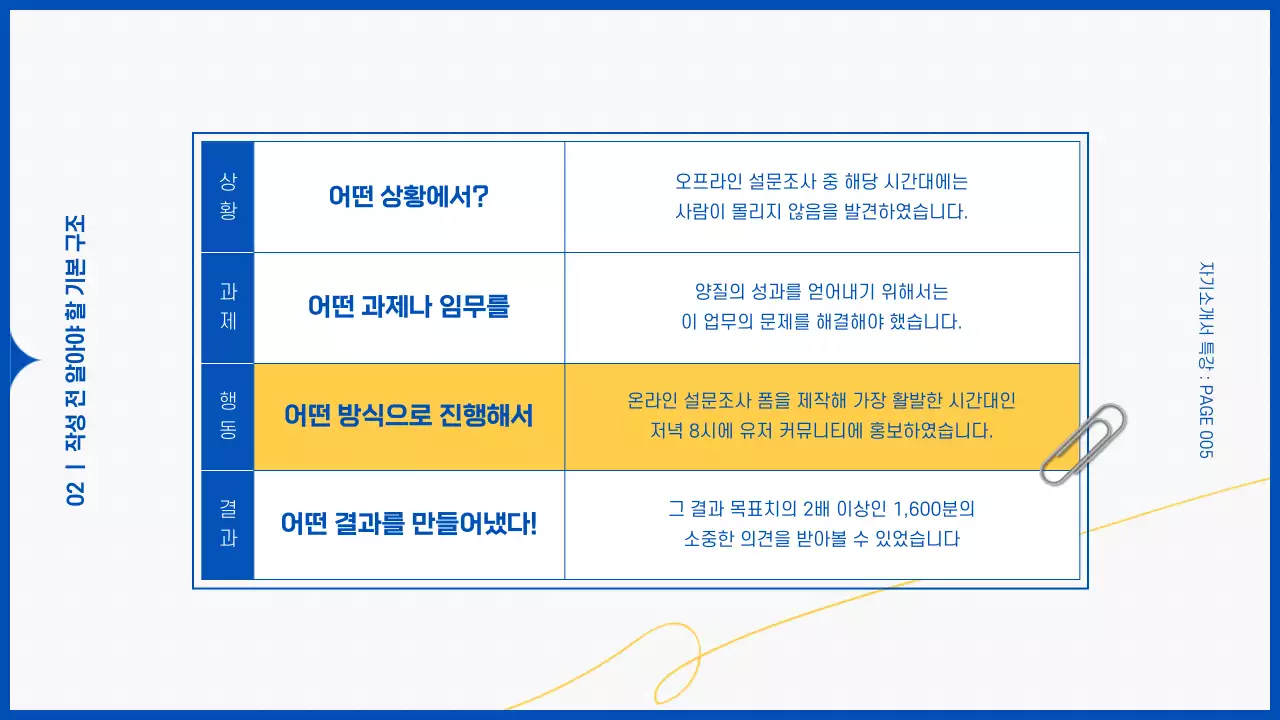 02 | 작성 전 알아야 할 기본 구조

| 상황 | 어떤 상황에서? | 오프라인 설문조사 중 해당 시간대에는 사람이 몰리지 않음을 발견하였습니다. |
|---|---|---|
| 과제 | 어떤 과제나 임무를 | 양질의 성과를 얻어내기 위해서는 이 업무의 문제를 해결해야 했습니다. |
| 행동 | 어떤 방식으로 진행해서 | 온라인 설문조사 폼을 제작해 가장 활발한 시간대인 저녁 8시에 유저 커뮤니티에 홍보하였습니다. |
| 결과 | 어떤 결과를 만들어냈다! | 그 결과 목표치의 2배 이상인 1,600분의 소중한 의견을 받아볼 수 있었습니다 |

자기소개서 특강 : PAGE 005